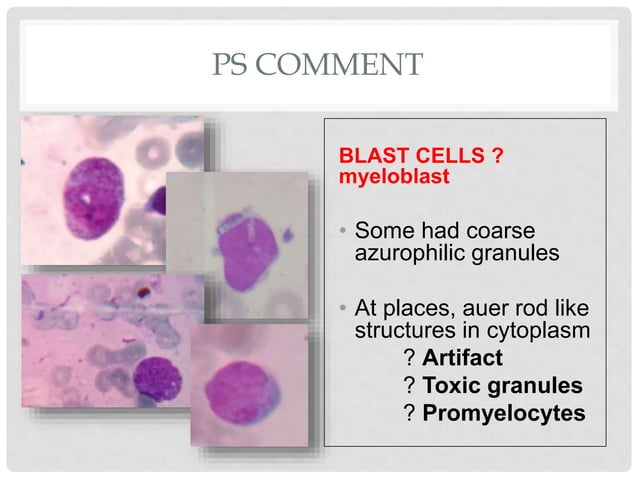 PS COMMENT

BLAST CELLS ?
myeloblast

• Some had coarse azurophilic granules

• At places, auer rod like structures in cytoplasm
? Artifact
? Toxic granules
? Promyelocytes